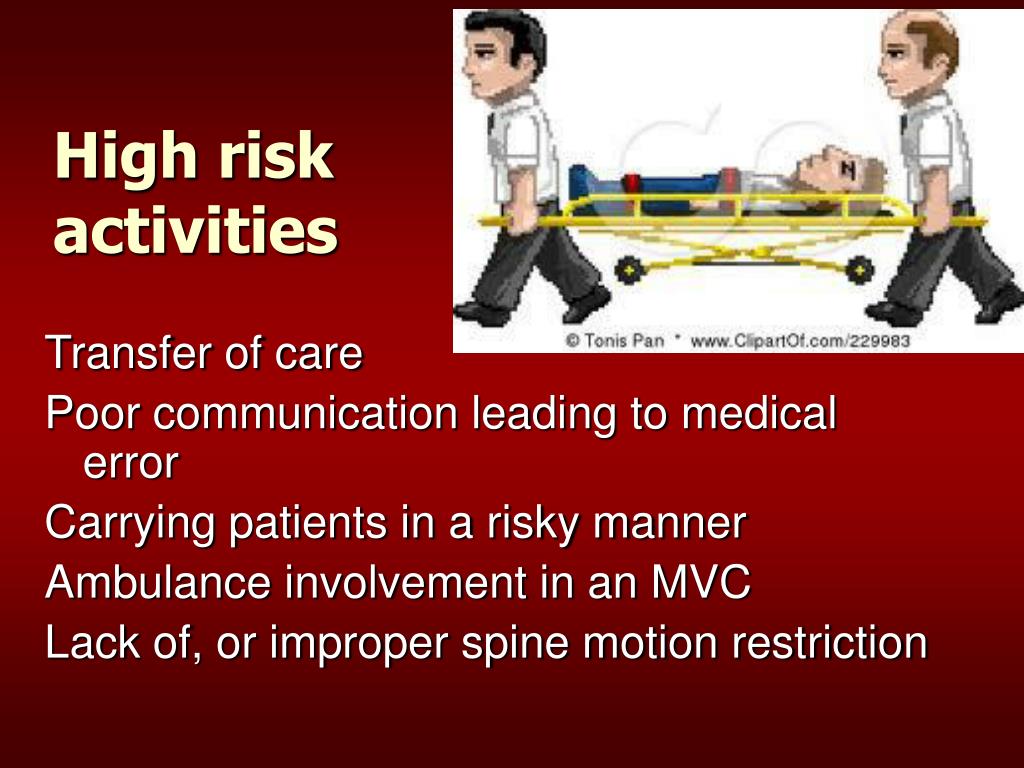 High risk activities

© Tonis Pan * www.ClipartOf.com/229983

Transfer of care

Poor communication leading to medical error

Carrying patients in a risky manner

Ambulance involvement in an MVC

Lack of, or improper spine motion restriction